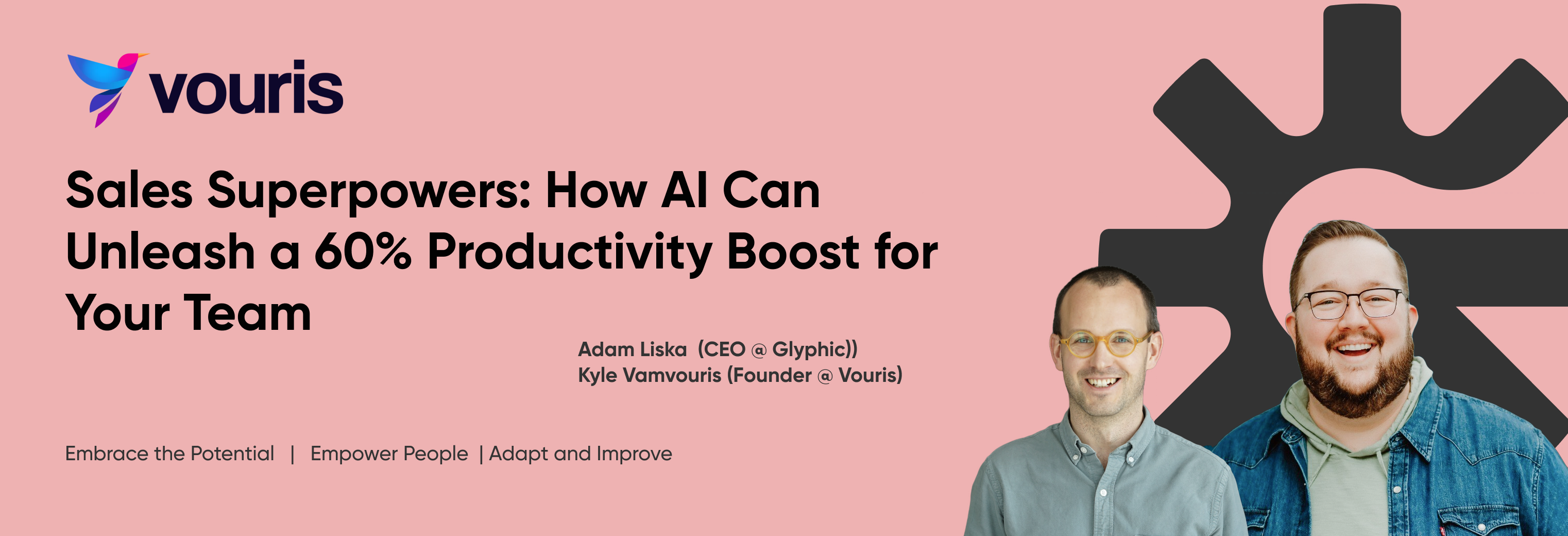 vouris

Sales Superpowers: How AI Can Unleash a 60% Productivity Boost for Your Team

Adam Liska (CEO @ Glyphic))
Kyle Vamvouris (Founder @ Vouris)

Embrace the Potential | Empower People | Adapt and Improve